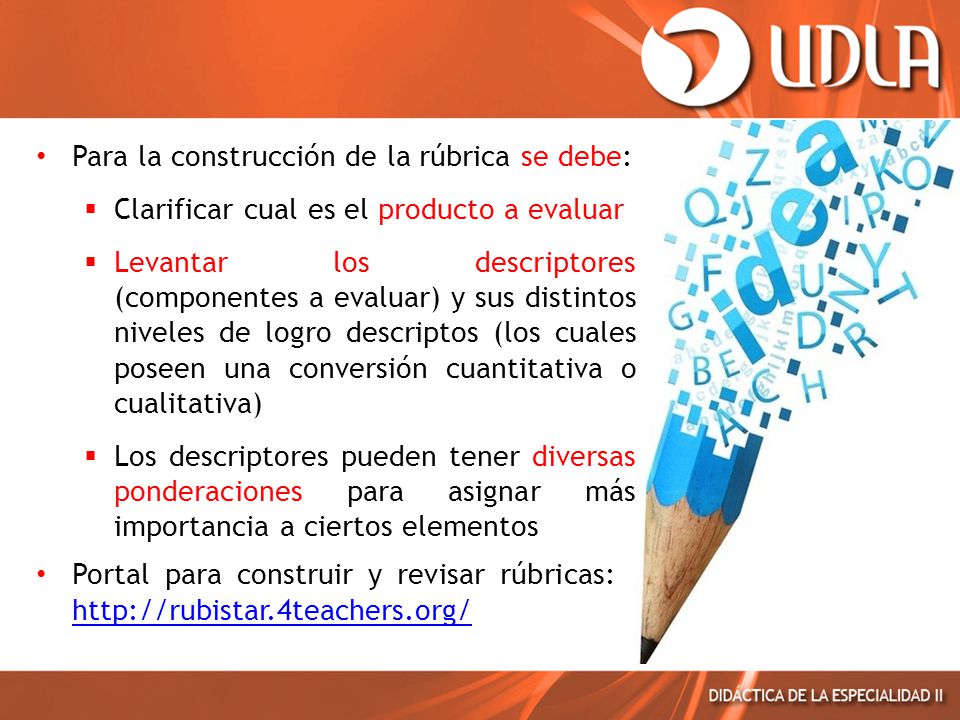 UDLA

• Para la construcción de la rúbrica se debe:

▪ Clarificar cual es el producto a evaluar

▪ Levantar los descriptores (componentes a evaluar) y sus distintos niveles de logro descriptos (los cuales poseen una conversión cuantitativa o cualitativa)

▪ Los descriptores pueden tener diversas ponderaciones para asignar más importancia a ciertos elementos

• Portal para construir y revisar rúbricas: http://rubistar.4teachers.org/

idea

DIDÁCTICA DE LA ESPECIALIDAD II